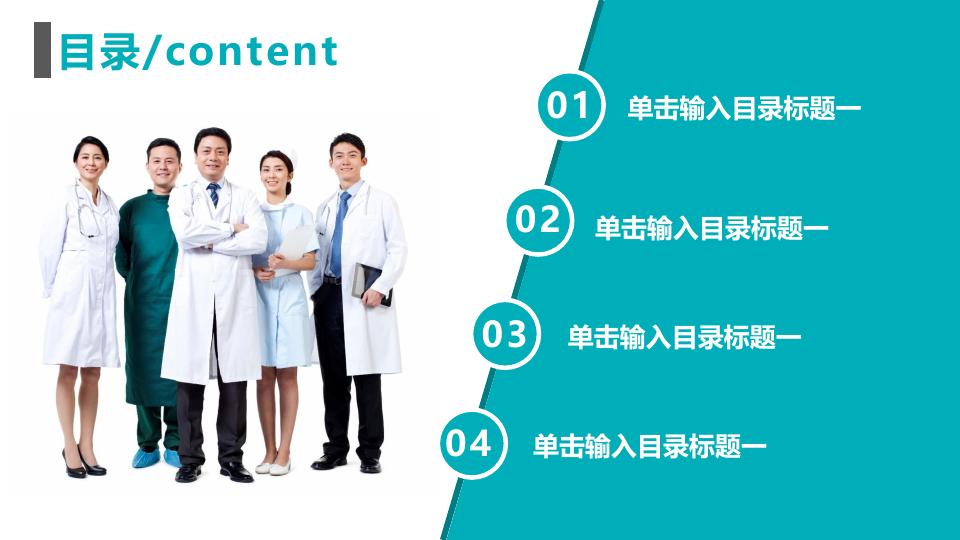 目录/content

01 单击输入目录标题一

02 单击输入目录标题一

03 单击输入目录标题一

04 单击输入目录标题一